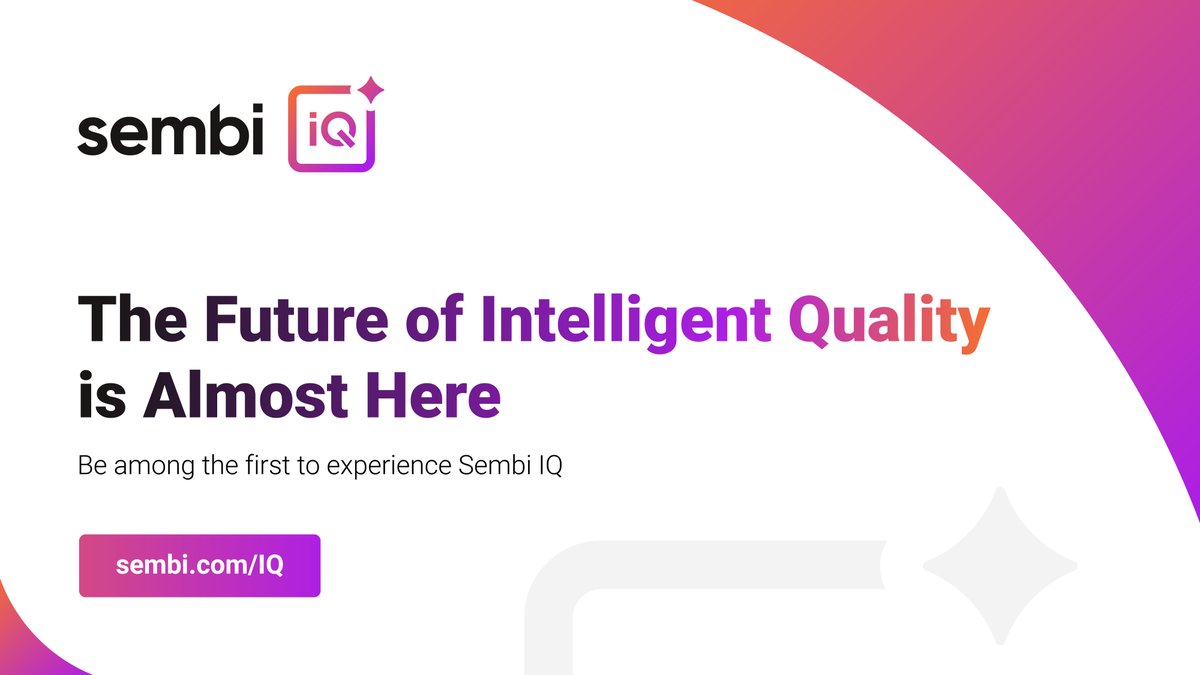 sembi iQ

The Future of Intelligent Quality is Almost Here

Be among the first to experience Sembi IQ

sembi.com/IQ